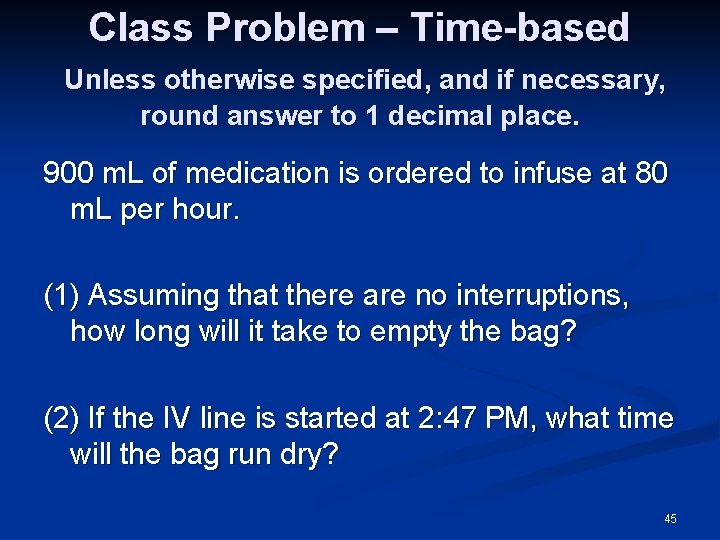 Class Problem – Time-based

Unless otherwise specified, and if necessary, round answer to 1 decimal place.

900 mL of medication is ordered to infuse at 80 mL per hour.

(1) Assuming that there are no interruptions, how long will it take to empty the bag?

(2) If the IV line is started at 2:47 PM, what time will the bag run dry?

45